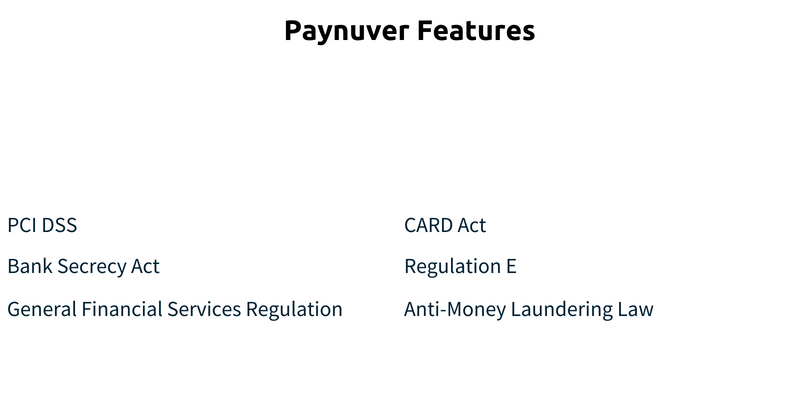 Paynuver Features

PCI DSS

Bank Secrecy Act

General Financial Services Regulation

CARD Act

Regulation E

Anti-Money Laundering Law